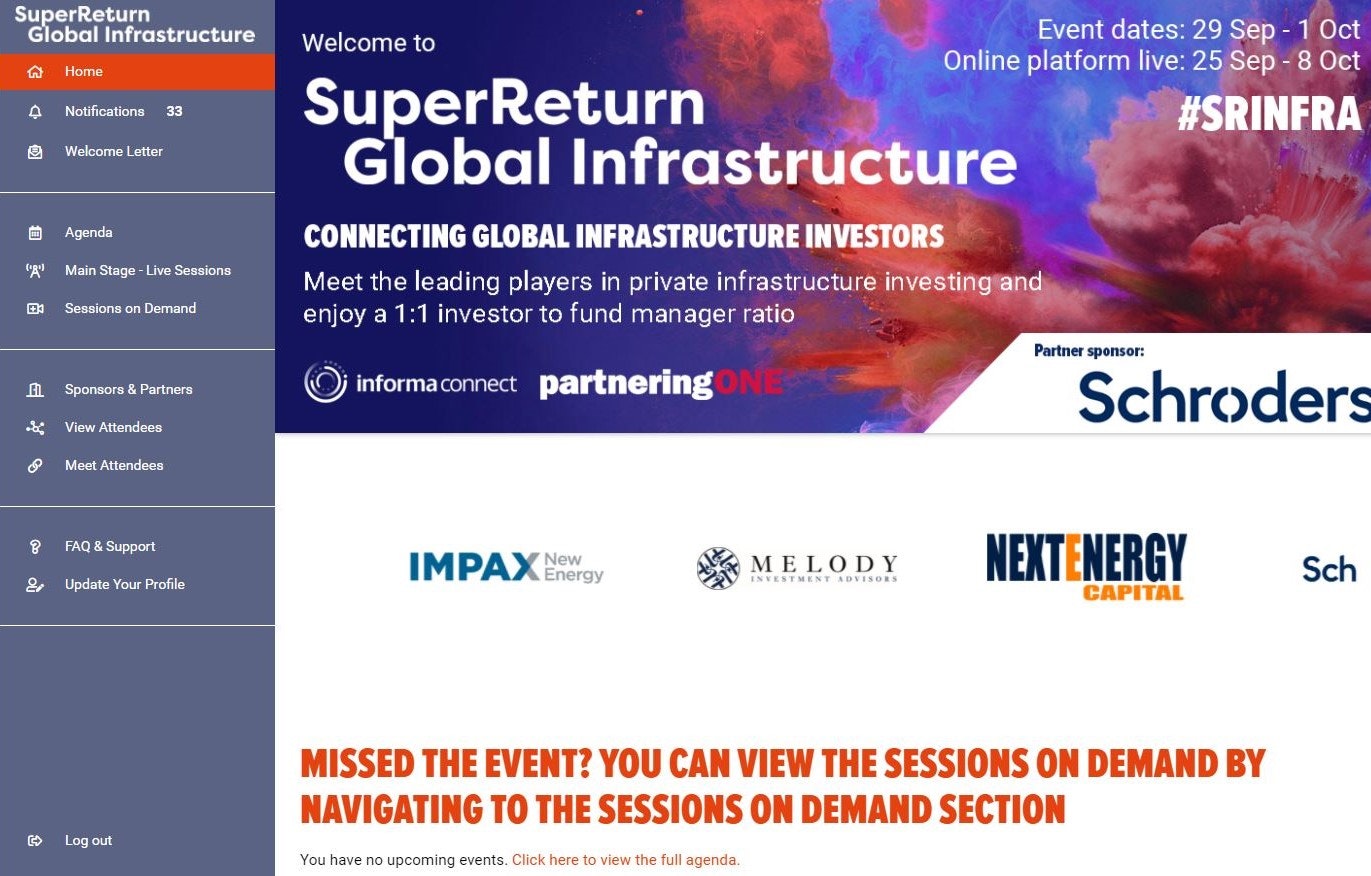 SuperReturn Global Infrastructure

Home
Notifications 33
Welcome Letter

Agenda
Main Stage - Live Sessions
Sessions on Demand

Sponsors & Partners
View Attendees
Meet Attendees

FAQ & Support
Update Your Profile

Log out

Welcome to
SuperReturn Global Infrastructure

Event dates: 29 Sep - 1 Oct
Online platform live: 25 Sep - 8 Oct
#SRINFRA

CONNECTING GLOBAL INFRASTRUCTURE INVESTORS
Meet the leading players in private infrastructure investing and enjoy a 1:1 investor to fund manager ratio

informa connect partneringONE

Partner sponsor:
Schroders

IMPAX New Energy
MELODY INVESTMENT ADVISORS
NEXTENERGY CAPITAL
Sch

MISSED THE EVENT? YOU CAN VIEW THE SESSIONS ON DEMAND BY NAVIGATING TO THE SESSIONS ON DEMAND SECTION

You have no upcoming events. Click here to view the full agenda.